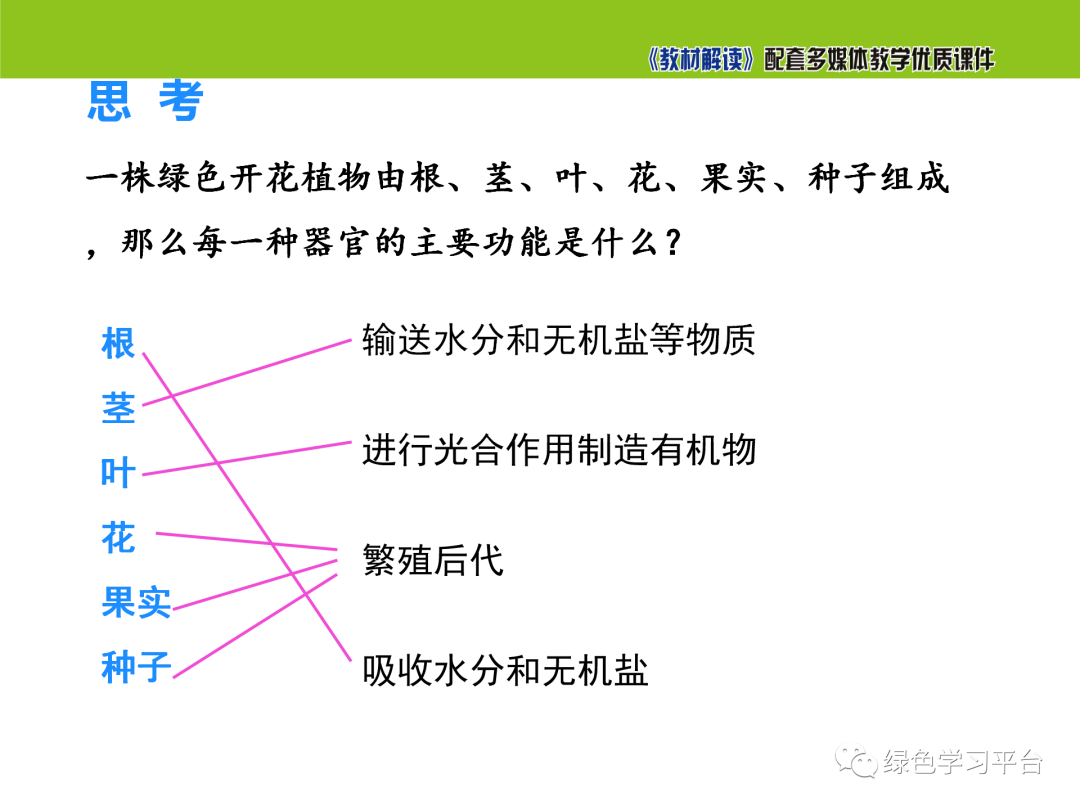 《教材解读》配套多媒体教学优质课件

思 考

一株绿色开花植物由根、茎、叶、花、果实、种子组成，那么每一种器官的主要功能是什么？

根
茎
叶
花
果实
种子

输送水分和无机盐等物质
进行光合作用制造有机物
繁殖后代
吸收水分和无机盐

绿色学习平台